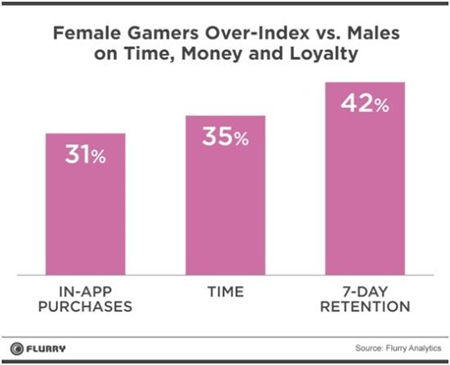 Female Gamers Over-Index vs. Males on Time, Money and Loyalty

31%

35%

42%

IN-APP PURCHASES

TIME

7-DAY RETENTION

FLURRY

Source: Flurry Analytics